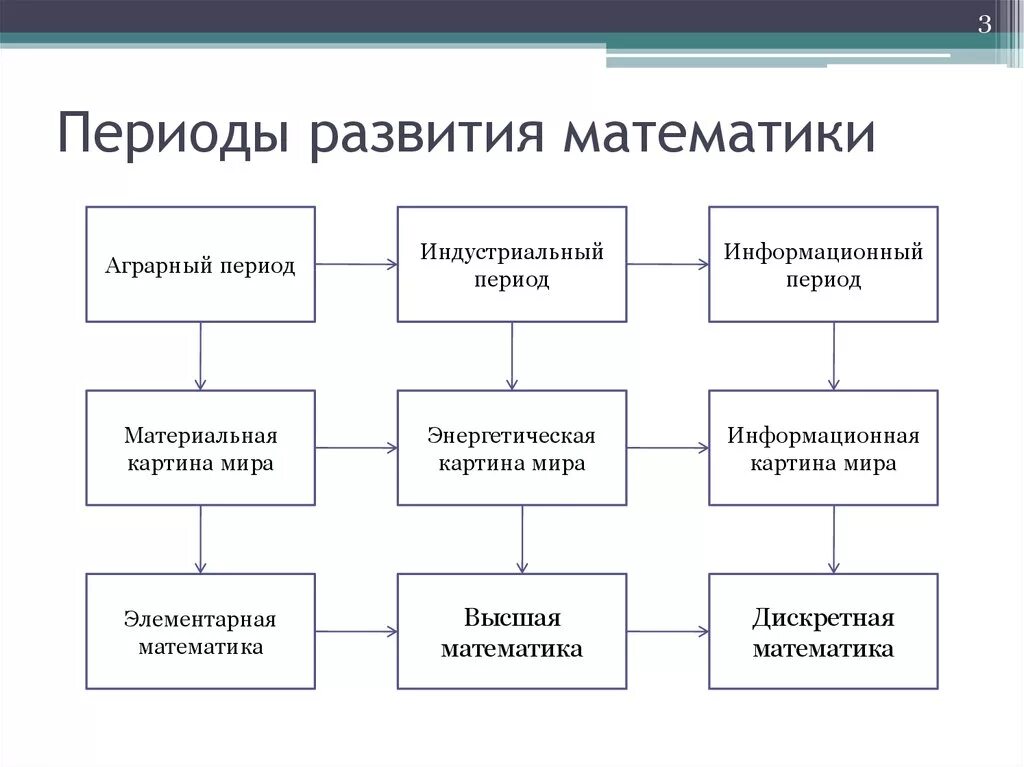 3

Периоды развития математики

Аграрный период

Индустриальный период

Информационный период

Материальная картина мира

Энергетическая картина мира

Информационная картина мира

Элементарная математика

Высшая математика

Дискретная математика